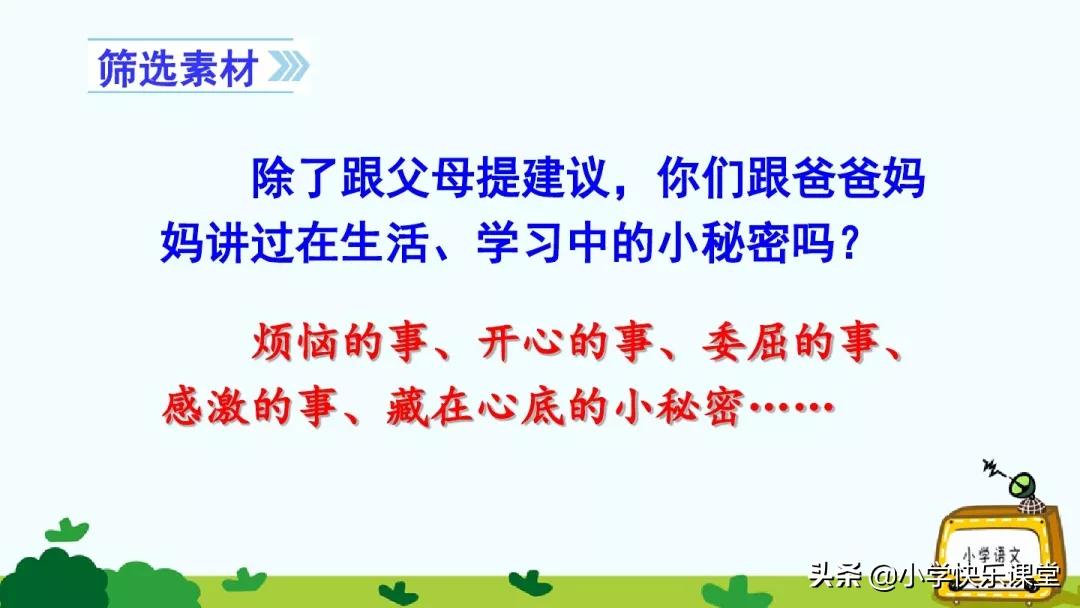 筛选素材

除了跟父母提建议，你们跟爸爸妈妈讲过在生活、学习中的小秘密吗？

烦恼的事、开心的事、委屈的事、感激的事、藏在心底的小秘密……

小学语文

头条 @小学快乐课堂